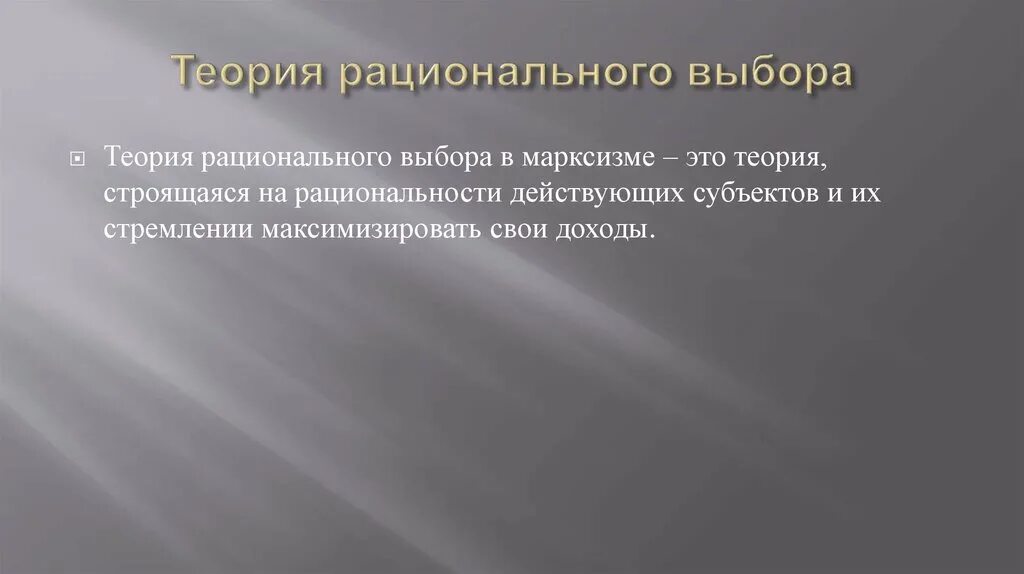 Теория рационального выбора

Теория рационального выбора в марксизме – это теория, строящаяся на рациональности действующих субъектов и их стремлении максимизировать свои доходы.